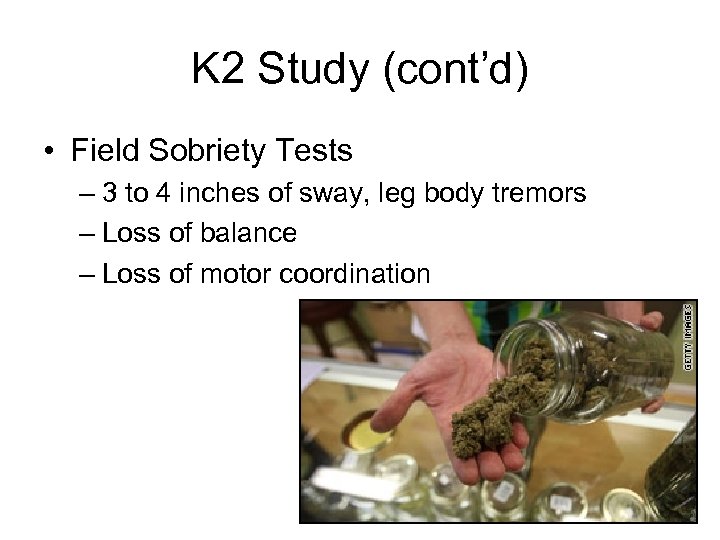 K2 Study (cont'd)

• Field Sobriety Tests
– 3 to 4 inches of sway, leg body tremors
– Loss of balance
– Loss of motor coordination

GETTY IMAGES